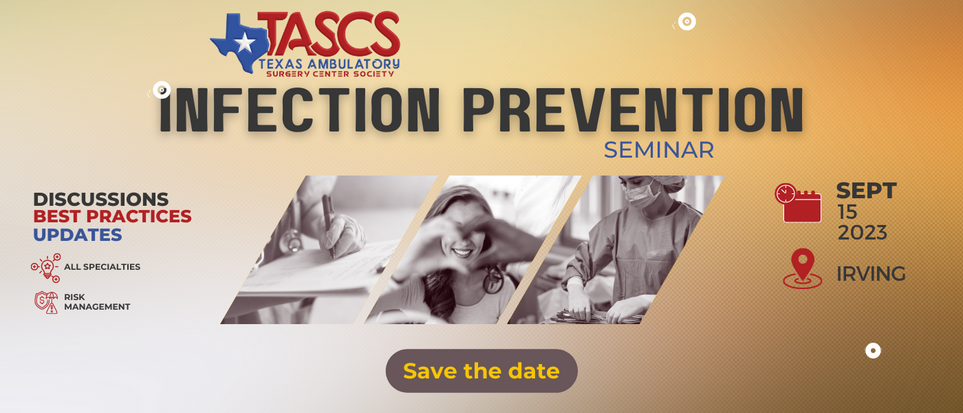 TASCS
TEXAS AMBULATORY
SURGERY CENTER SOCIETY

INFECTION PREVENTION
SEMINAR

DISCUSSIONS
BEST PRACTICES
UPDATES

ALL SPECIALTIES

RISK MANAGEMENT

SEPT
15
2023

IRVING

Save the date